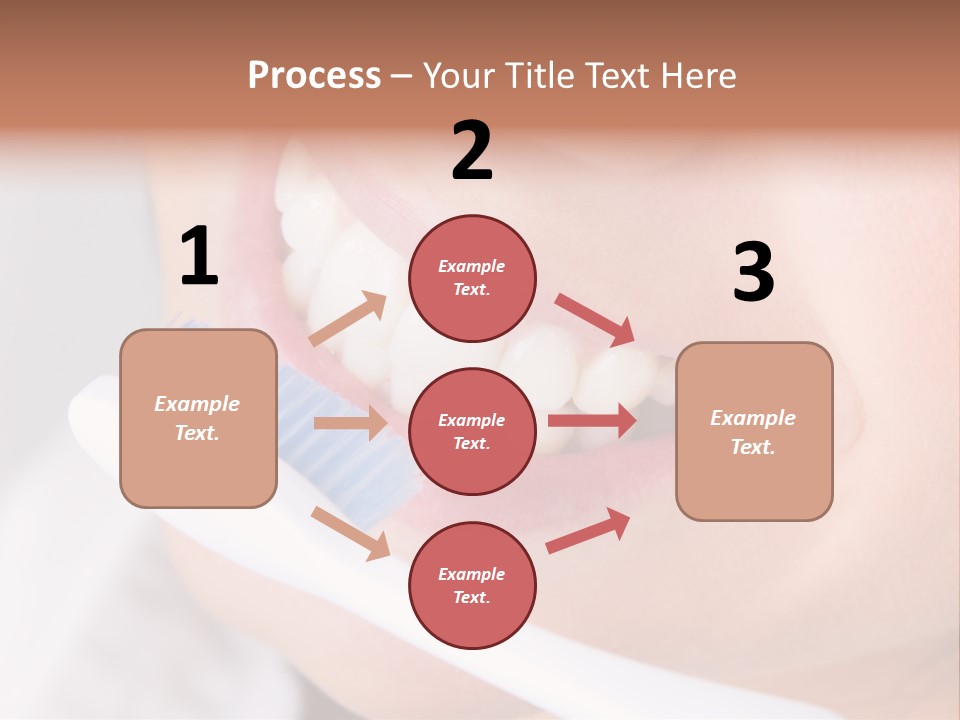 Process – Your Title Text Here

1

Example Text.

2

Example Text.

Example Text.

Example Text.

3

Example Text.